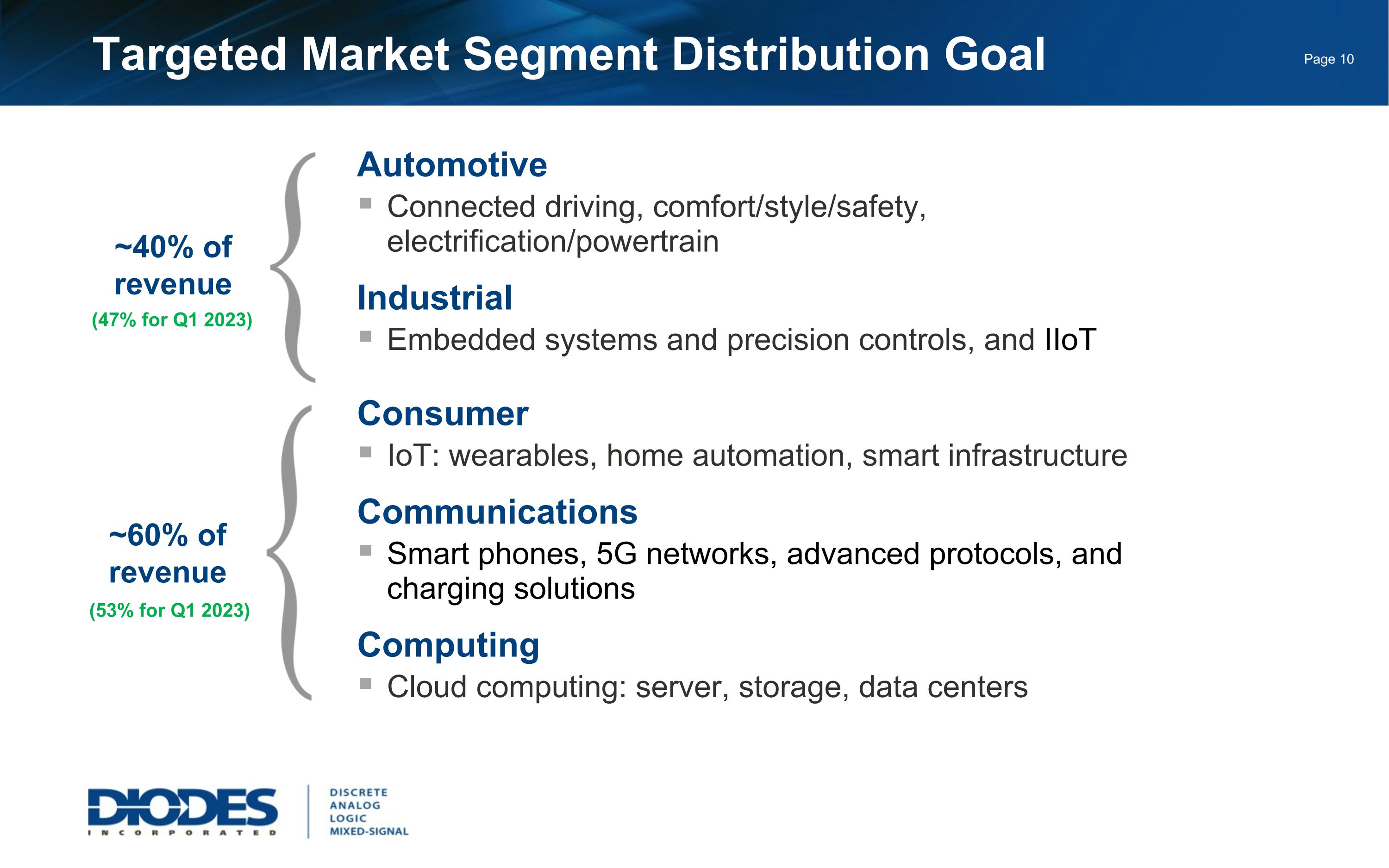 Targeted Market Segment Distribution Goal

Page 10

~40% of revenue
(47% for Q1 2023)

Automotive
▪ Connected driving, comfort/style/safety, electrification/powertrain

Industrial
▪ Embedded systems and precision controls, and IIoT

~60% of revenue
(53% for Q1 2023)

Consumer
▪ IoT: wearables, home automation, smart infrastructure

Communications
▪ Smart phones, 5G networks, advanced protocols, and charging solutions

Computing
▪ Cloud computing: server, storage, data centers

DIODES
INCORPORATED

DISCRETE
ANALOG
LOGIC
MIXED-SIGNAL